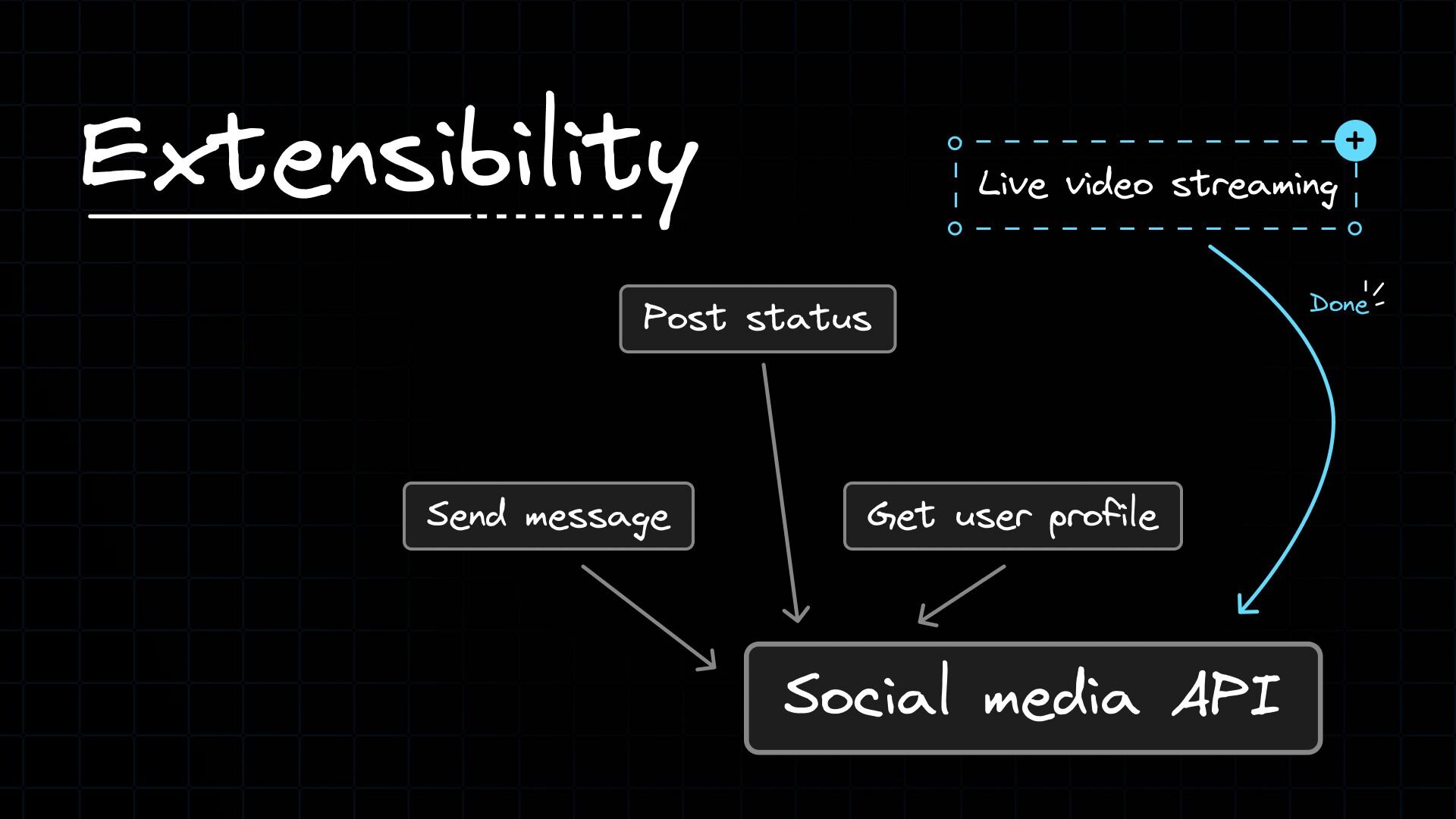 Extensibility

Live video streaming

Done

Post status

Send message

Get user profile

Social media API